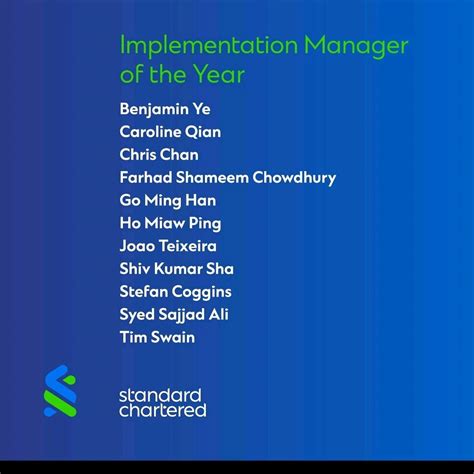 Implementation Manager of the Year

Benjamin Ye
Caroline Qian
Chris Chan
Farhad Shameem Chowdhury
Go Ming Han
Ho Miaw Ping
Joao Teixeira
Shiv Kumar Sha
Stefan Coggins
Syed Sajjad Ali
Tim Swain

standard chartered